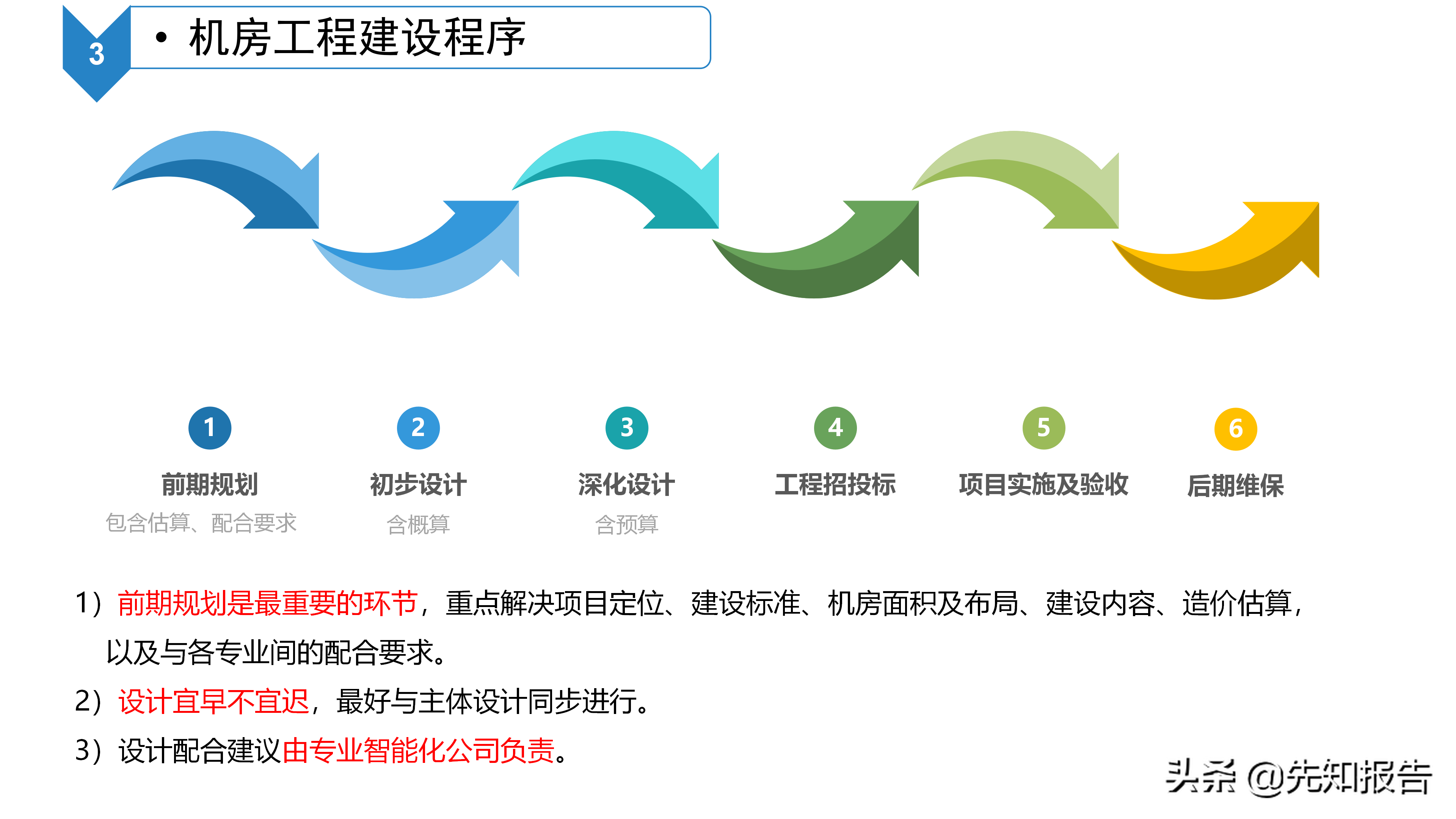 3

• 机房工程建设程序

1
前期规划
包含估算、配合要求

2
初步设计
含概算

3
深化设计
含预算

4
工程招投标

5
项目实施及验收

6
后期维保

1）前期规划是最重要的环节，重点解决项目定位、建设标准、机房面积及布局、建设内容、造价估算，以及与各专业间的配合要求。

2）设计宜早不宜迟，最好与主体设计同步进行。

3）设计配合建议由专业智能化公司负责。

头条 @先知报告